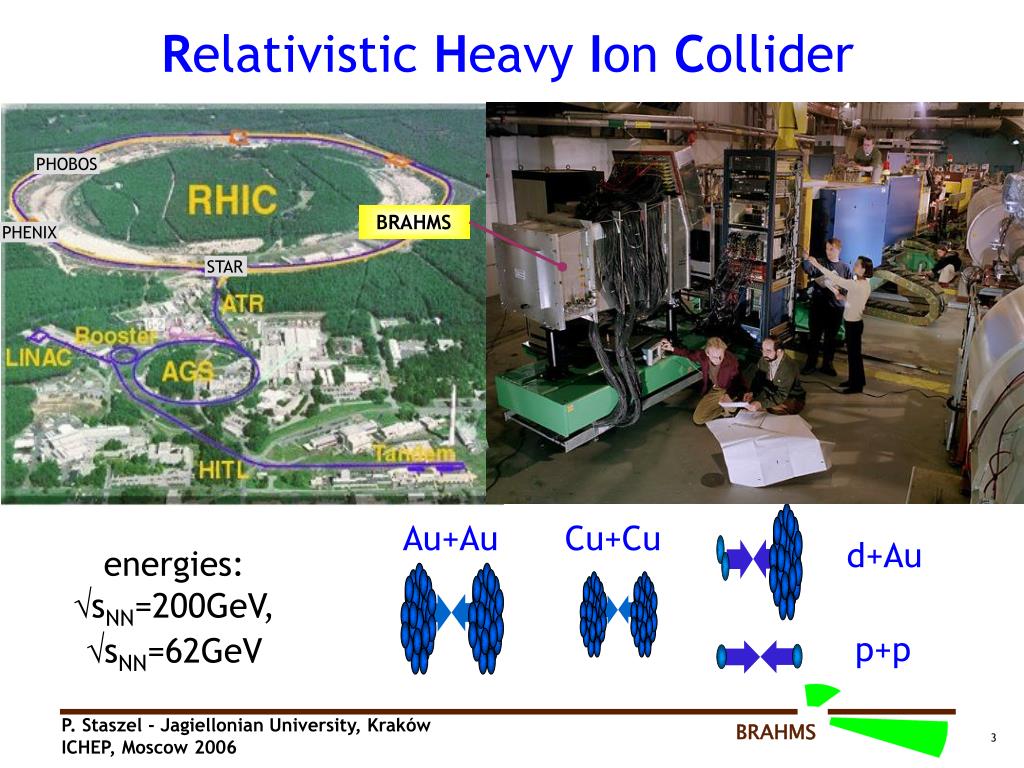 Relativistic Heavy Ion Collider

PHOBOS
RHIC
BRAHMS
PHENIX
STAR
ATR
Booster
LINAC
AGS
HITL
Tandem

energies:
$\sqrt{s_{NN}}$=200GeV,
$\sqrt{s_{NN}}$=62GeV

Au+Au
Cu+Cu
d+Au
p+p

P. Staszel - Jagiellonian University, Kraków
ICHEP, Moscow 2006
BRAHMS
3